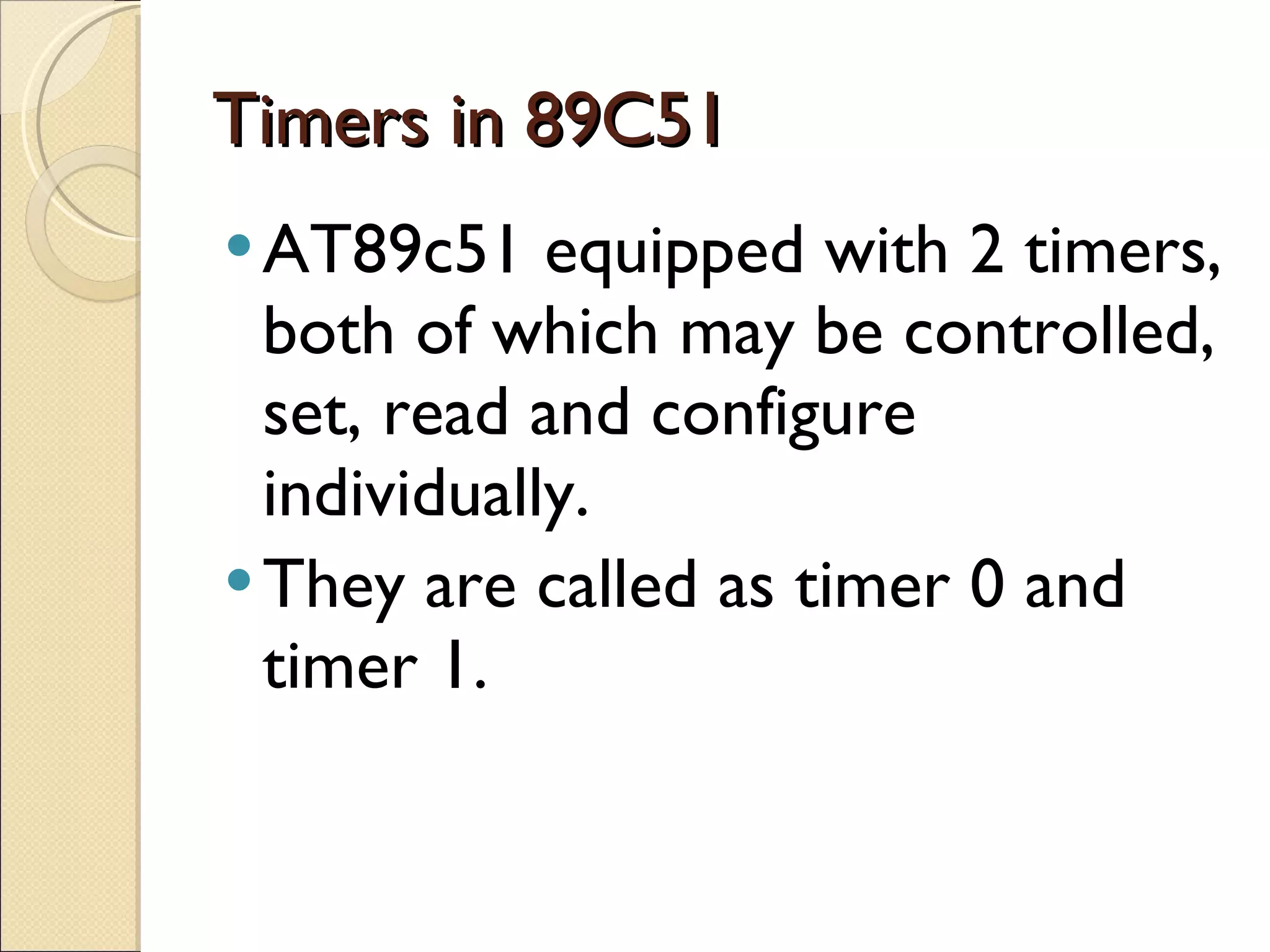 Timers in 89C51

• AT89c51 equipped with 2 timers, both of which may be controlled, set, read and configure individually.

• They are called as timer 0 and timer 1.